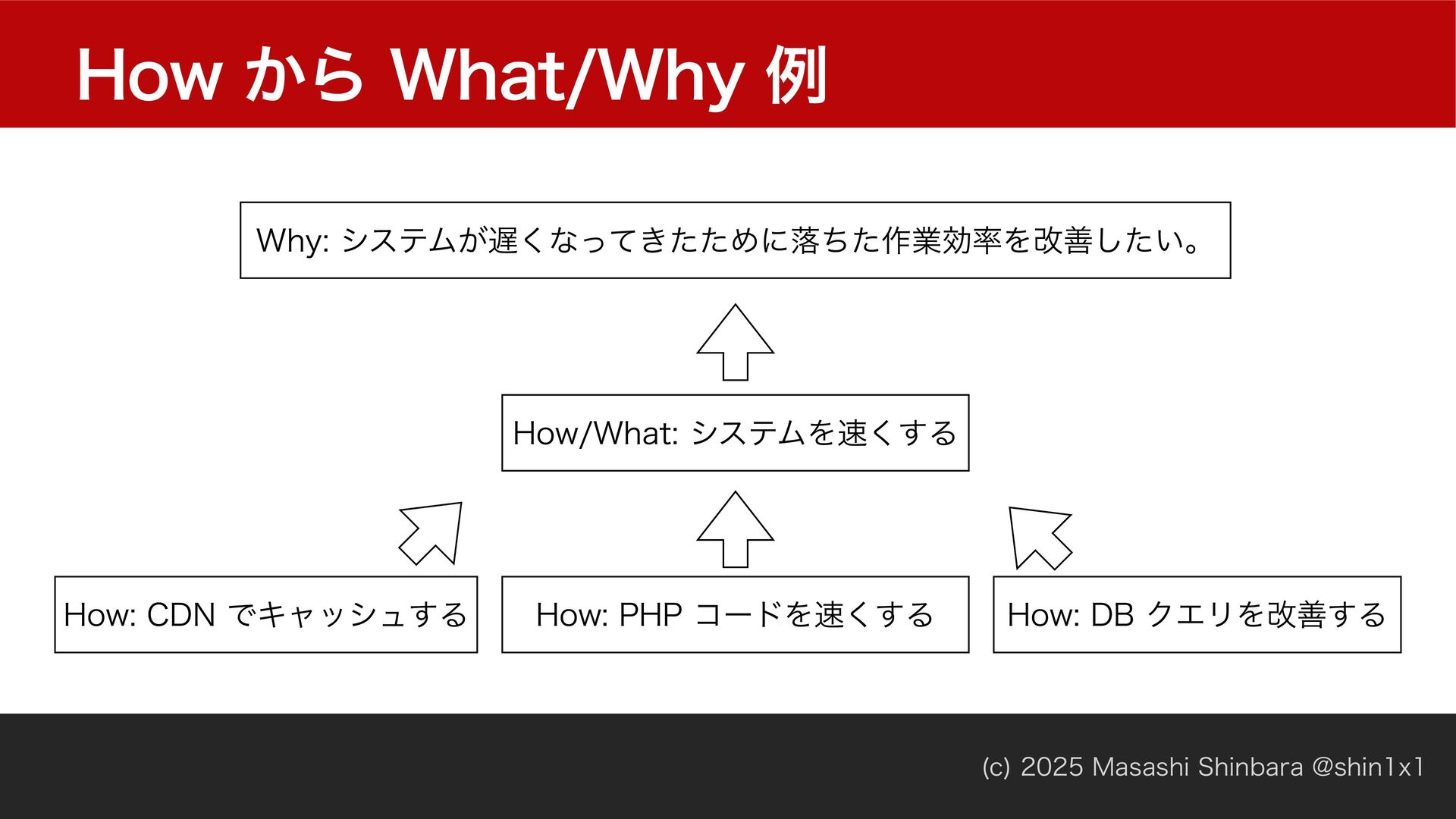 How から What/Why 例

Why: システムが遅くなってきたために落ちた作業効率を改善したい。

How/What: システムを速くする

How: CDN でキャッシュする

How: PHP コードを速くする

How: DB クエリを改善する

(c) 2025 Masashi Shinbara @shin1x1